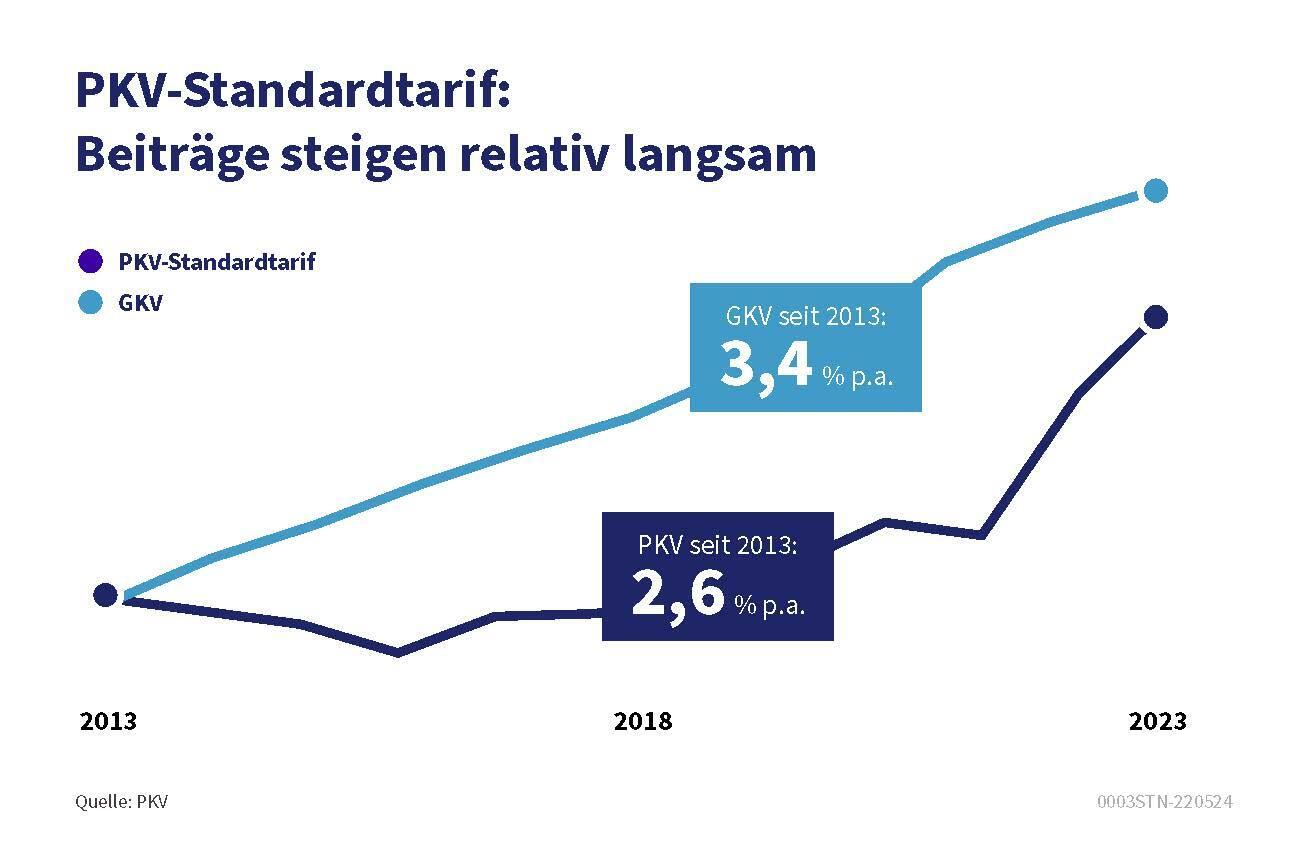 PKV-Standardtarif:
Beiträge steigen relativ langsam

PKV-Standardtarif
GKV

GKV seit 2013:
3,4 % p.a.

PKV seit 2013:
2,6 % p.a.

2013
2018
2023

Quelle: PKV
0003STN-220524